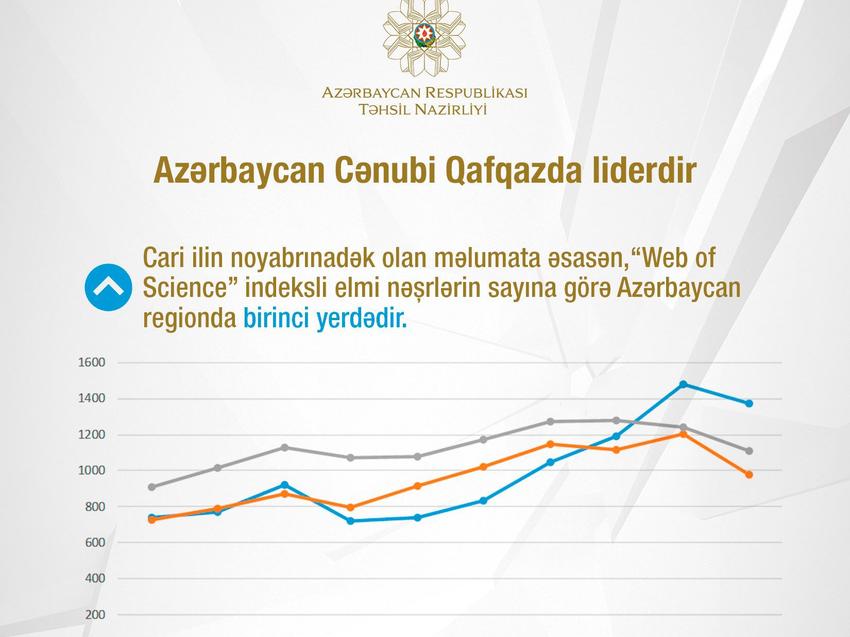 AZƏRBAYCAN RESPUBLİKASI
TƏHSİL NAZİRLİYİ

Azərbaycan Cənubi Qafqazda liderdir

Cari ilin noyabrınadək olan məlumata əsasən,“Web of Science” indeksli elmi nəşrlərin sayına görə Azərbaycan regionda birinci yerdədir.

1600
1400
1200
1000
800
600
400
200